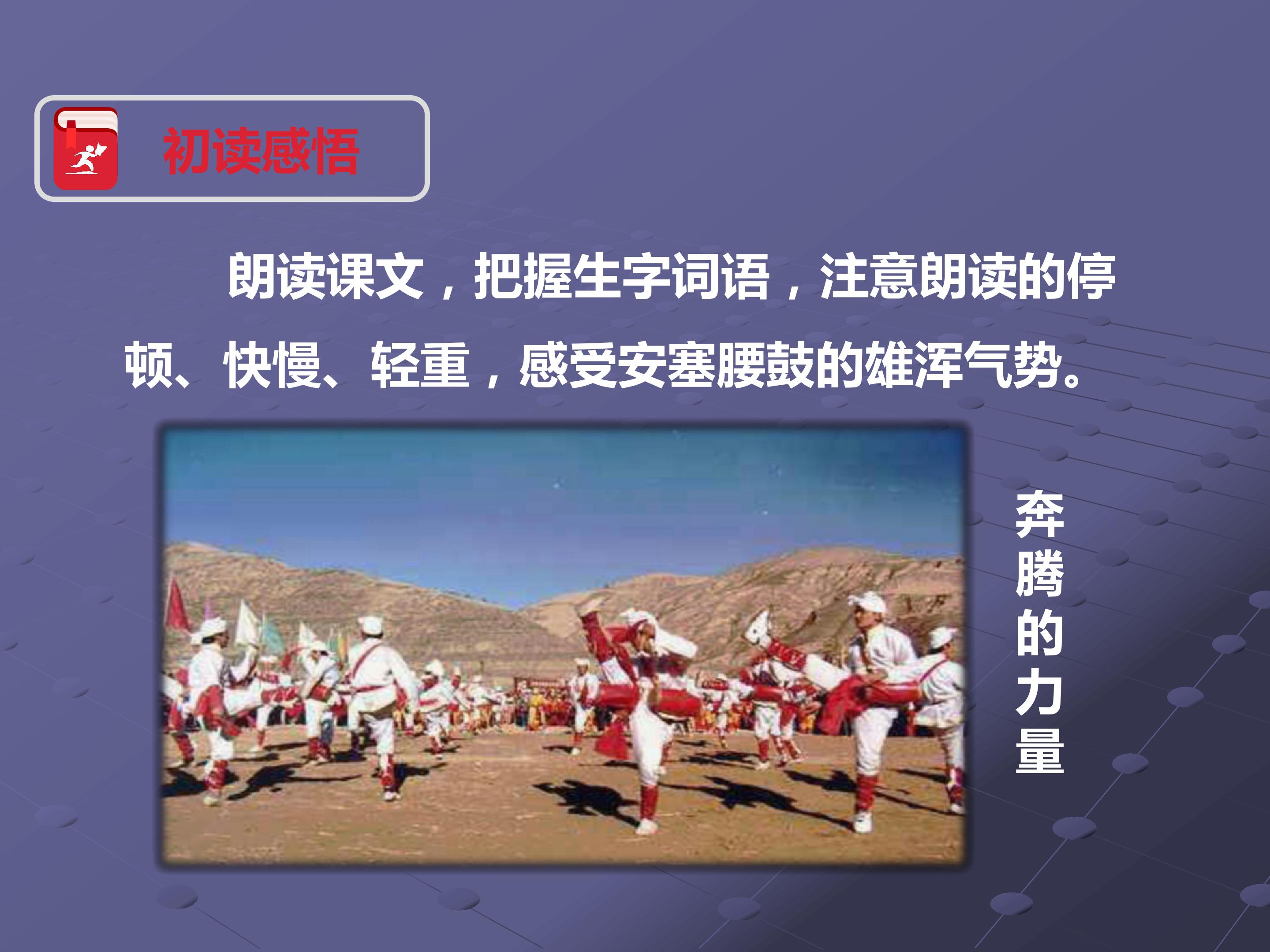 初读感悟

朗读课文，把握生字词语，注意朗读的停顿、快慢、轻重，感受安塞腰鼓的雄浑气势。

奔腾的力量